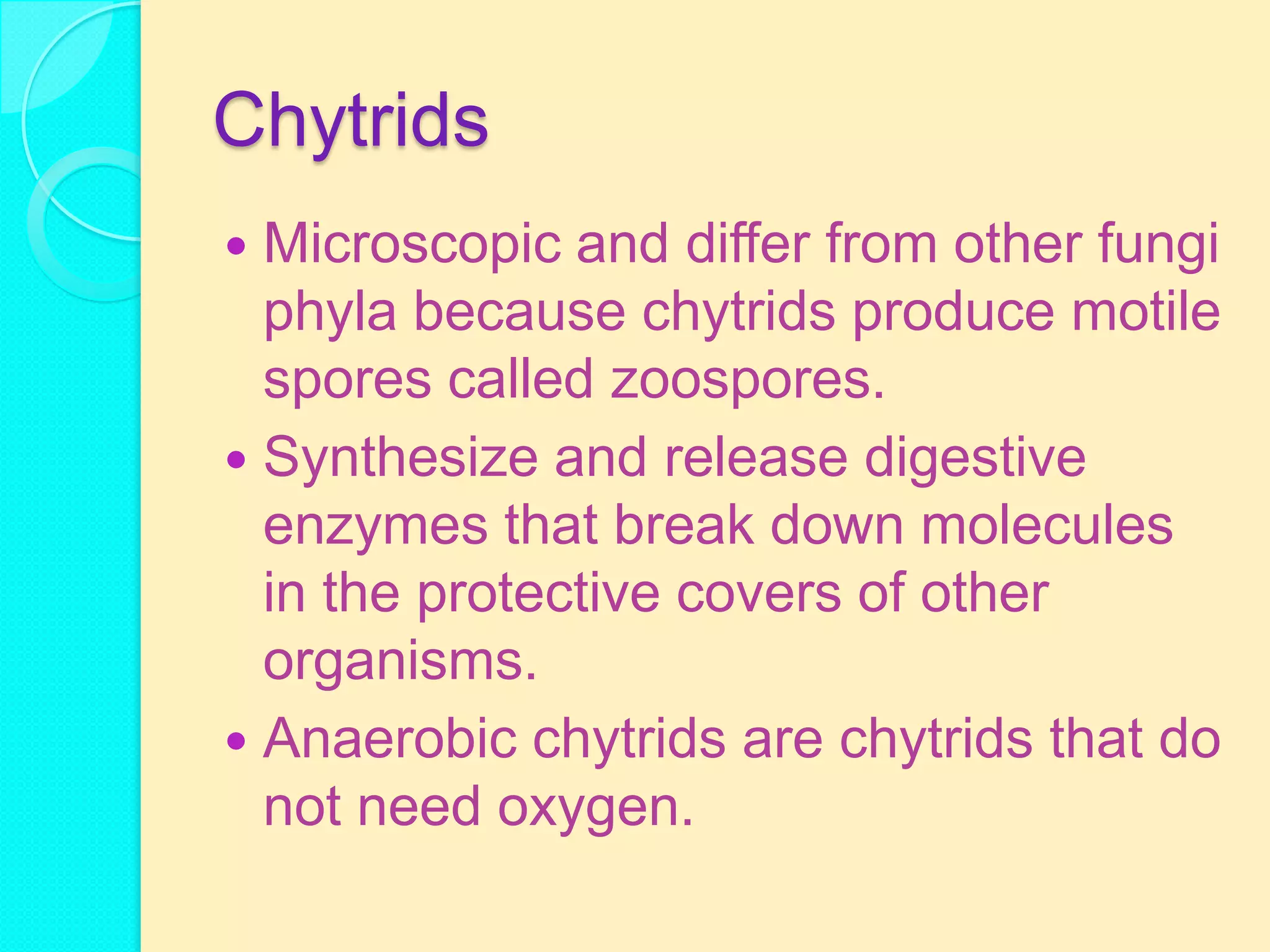 Chytrids

• Microscopic and differ from other fungi phyla because chytrids produce motile spores called zoospores.
• Synthesize and release digestive enzymes that break down molecules in the protective covers of other organisms.
• Anaerobic chytrids are chytrids that do not need oxygen.